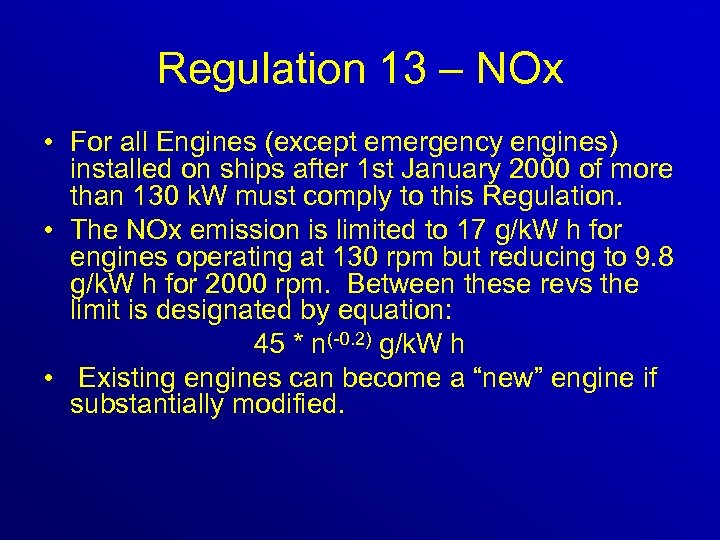 Regulation 13 – NOx

• For all Engines (except emergency engines) installed on ships after 1st January 2000 of more than 130 kW must comply to this Regulation.

• The NOx emission is limited to 17 g/kW h for engines operating at 130 rpm but reducing to 9.8 g/kW h for 2000 rpm. Between these revs the limit is designated by equation:

$45 * n^{(-0.2)}$ g/kW h

• Existing engines can become a “new” engine if substantially modified.